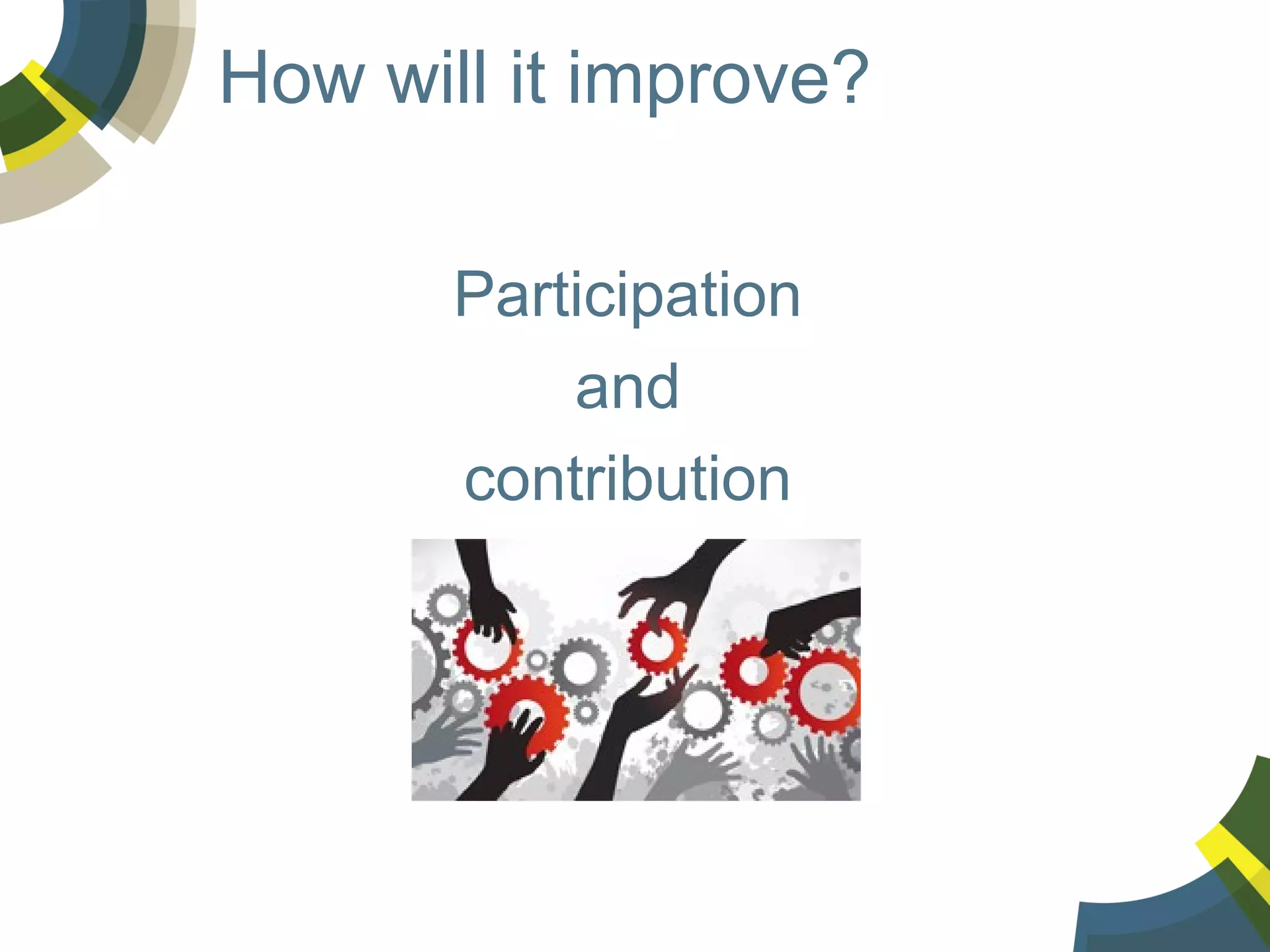 How will it improve?

Participation

and

contribution